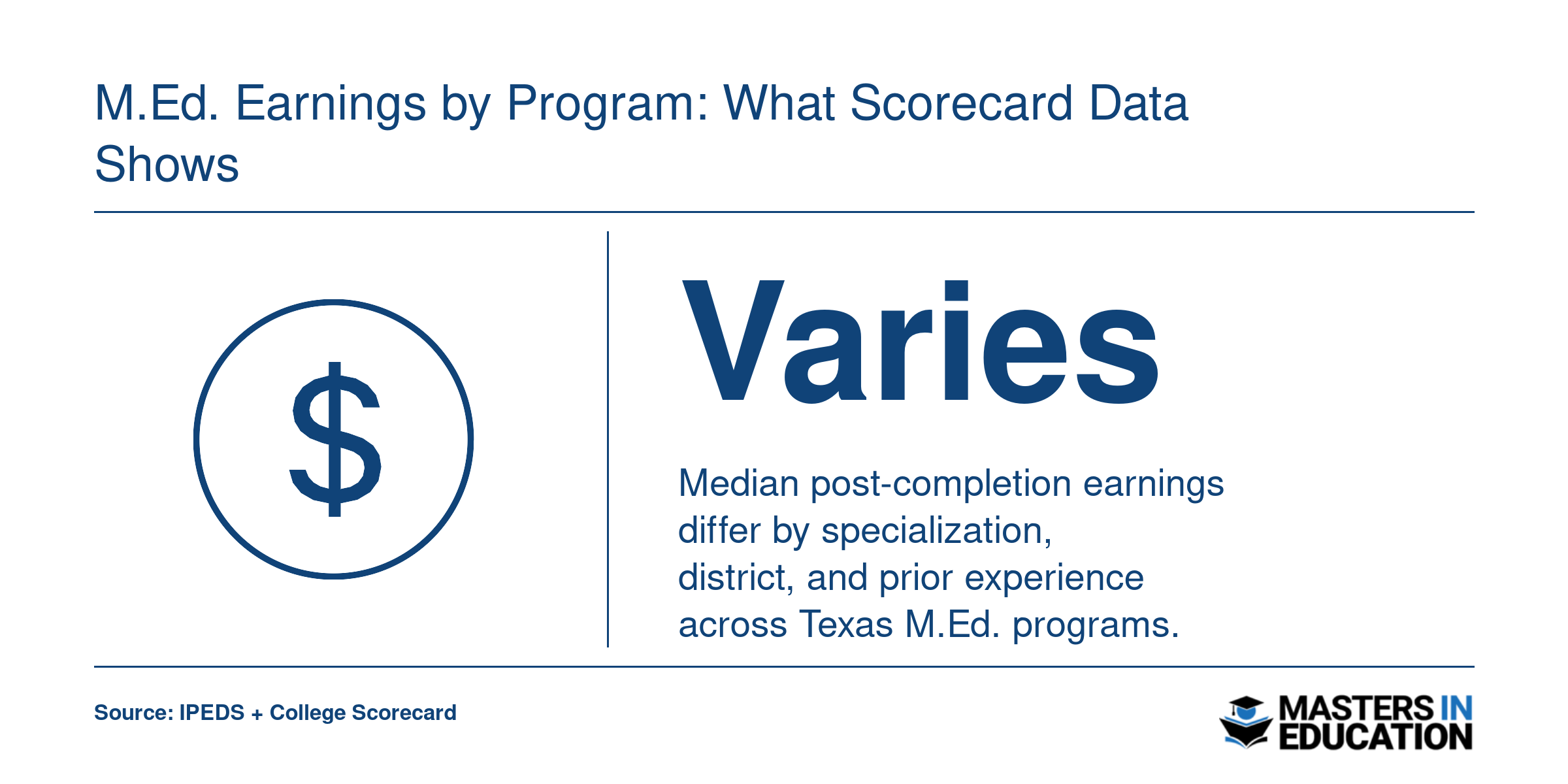 M.Ed. Earnings by Program: What Scorecard Data Shows

$

Varies

Median post-completion earnings differ by specialization, district, and prior experience across Texas M.Ed. programs.

Source: IPEDS + College Scorecard

MASTERS IN EDUCATION